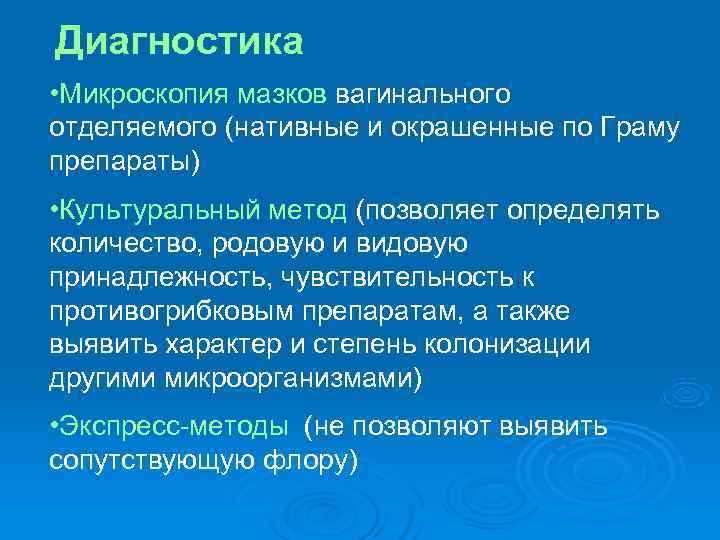 Диагностика

•Микроскопия мазков вагинального отделяемого (нативные и окрашенные по Граму препараты)

•Культуральный метод (позволяет определять количество, родовую и видовую принадлежность, чувствительность к противогрибковым препаратам, а также выявить характер и степень колонизации другими микроорганизмами)

•Экспресс-методы (не позволяют выявить сопутствующую флору)